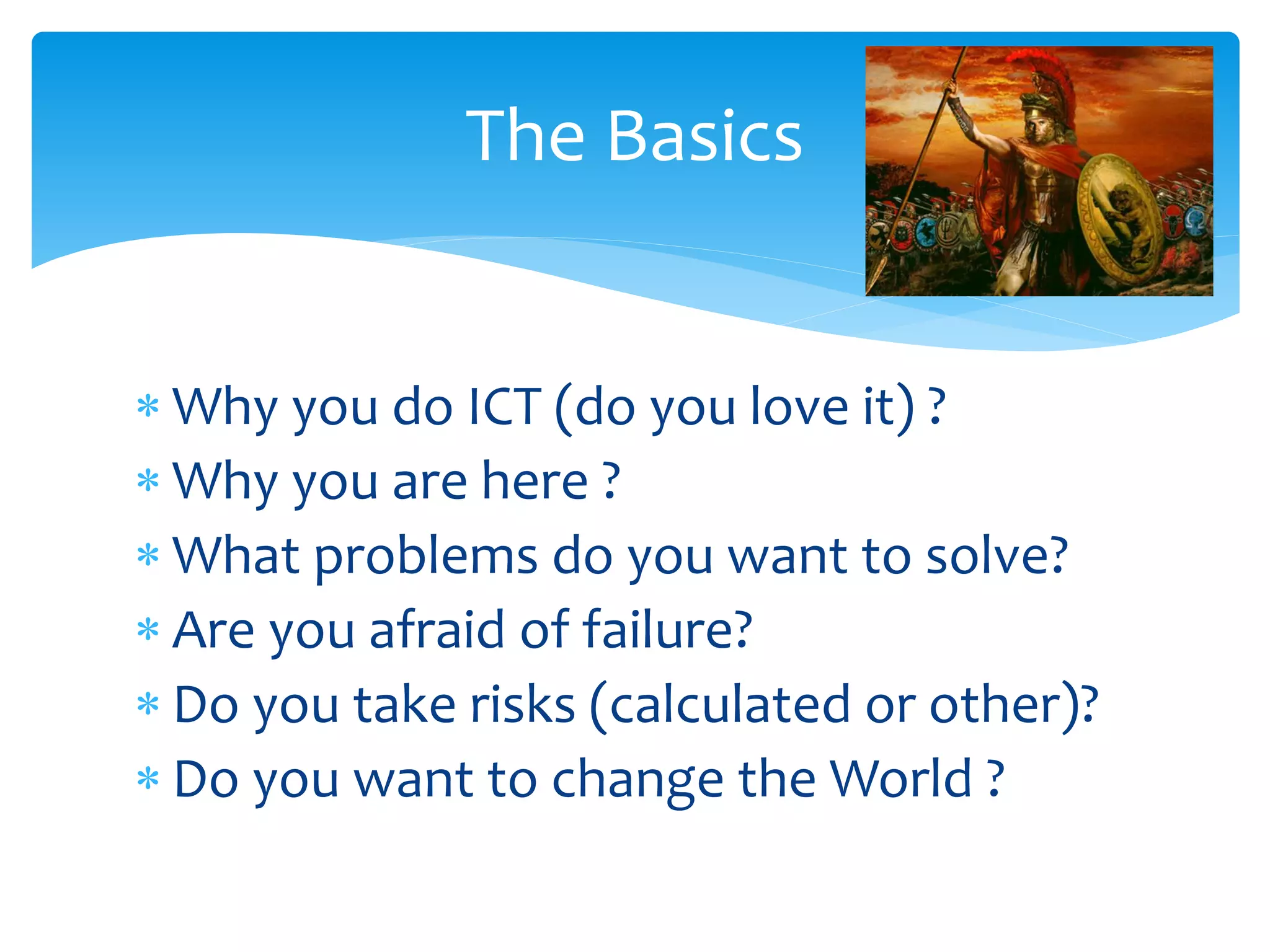 The Basics

* Why you do ICT (do you love it) ?
* Why you are here ?
* What problems do you want to solve?
* Are you afraid of failure?
* Do you take risks (calculated or other)?
* Do you want to change the World ?